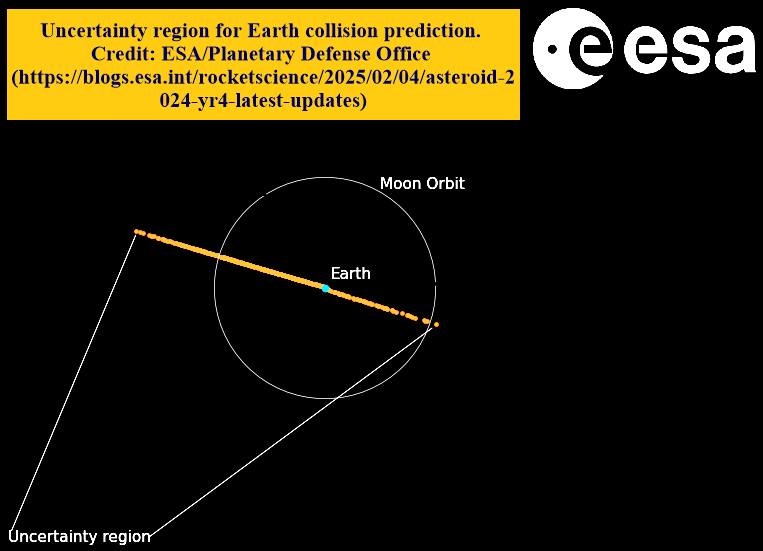 Uncertainty region for Earth collision prediction.
Credit: ESA/Planetary Defense Office
(https://blogs.esa.int/rocketscience/2025/02/04/asteroid-2024-yr4-latest-updates)

esa

Moon Orbit

Earth

Uncertainty region